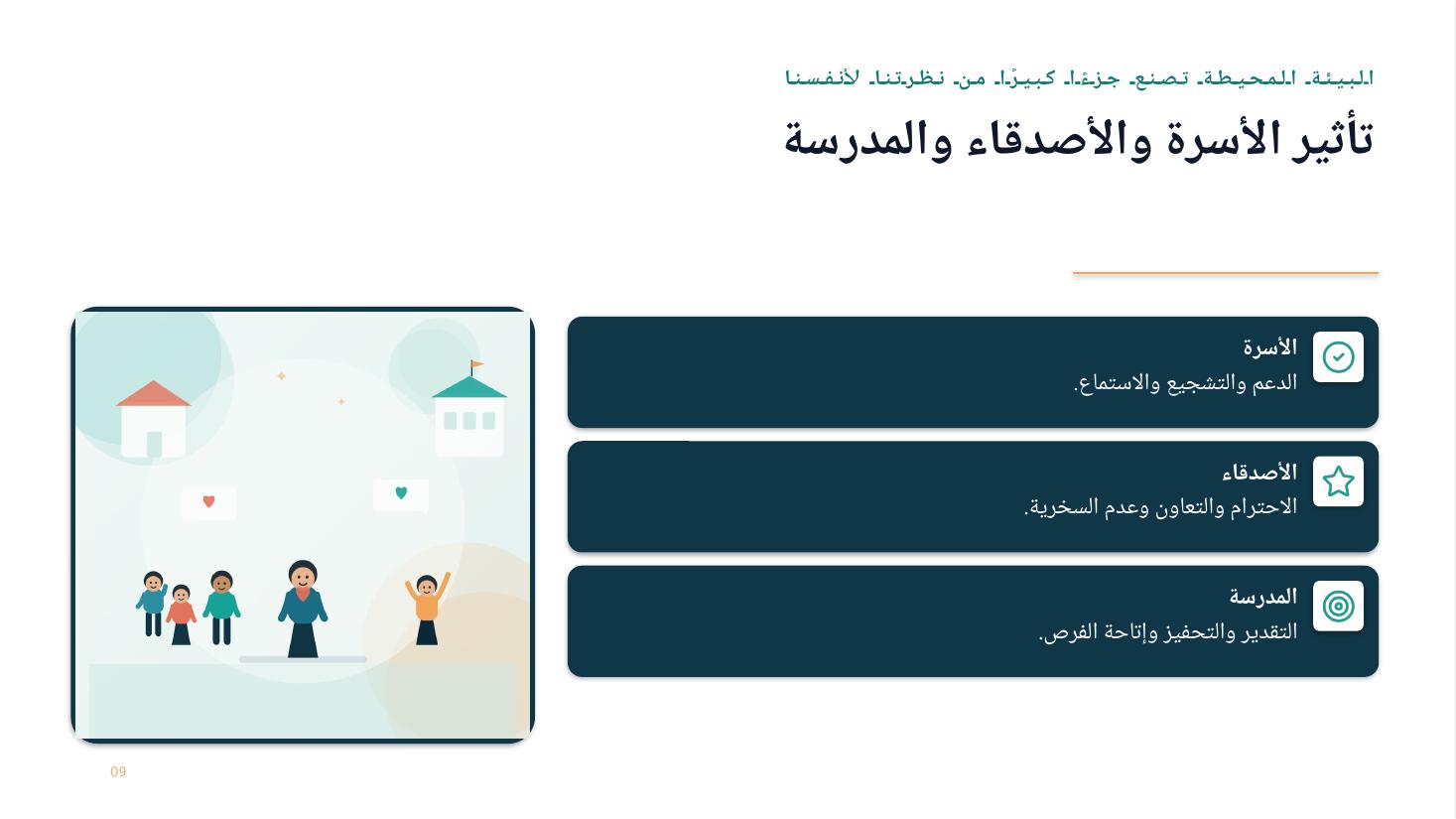 البيئة المحيطة تصنع جزءًا كبيرًا من نظرتنا لأنفسنا

تأثير الأسرة والأصدقاء والمدرسة

الأسرة
الدعم والتشجيع والاستماع.

الأصدقاء
الاحترام والتعاون وعدم السخرية.

المدرسة
التقدير والتحفيز وإتاحة الفرص.

09